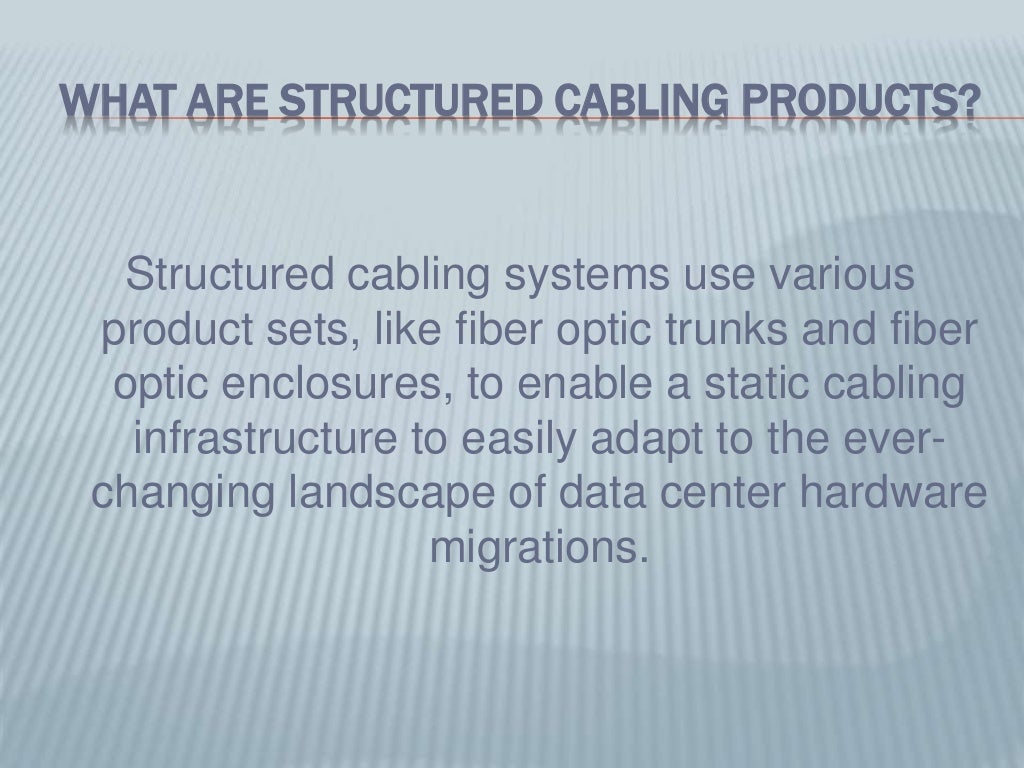 WHAT ARE STRUCTURED CABLING PRODUCTS?

Structured cabling systems use various product sets, like fiber optic trunks and fiber optic enclosures, to enable a static cabling infrastructure to easily adapt to the ever-changing landscape of data center hardware migrations.